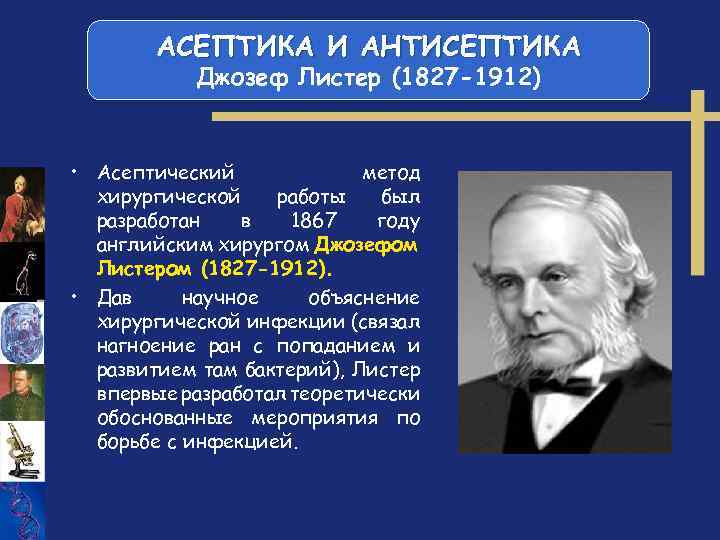 АСЕПТИКА И АНТИСЕПТИКА
Джозеф Листер (1827-1912)

• Асептический метод хирургической работы был разработан в 1867 году английским хирургом Джозефом Листером (1827-1912).

• Дав научное объяснение хирургической инфекции (связал нагноение ран с попаданием и развитием там бактерий), Листер впервые разработал теоретически обоснованные мероприятия по борьбе с инфекцией.